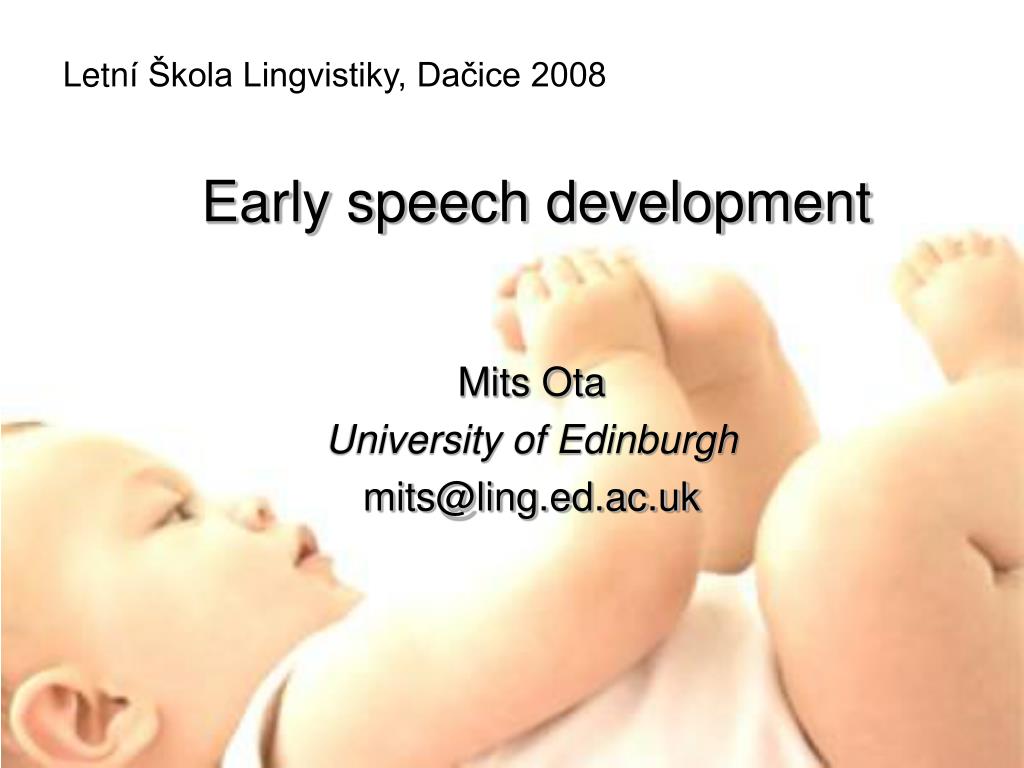 Letní Škola Lingvistiky, Dačice 2008

Early speech development

Mits Ota
University of Edinburgh
mits@ling.ed.ac.uk